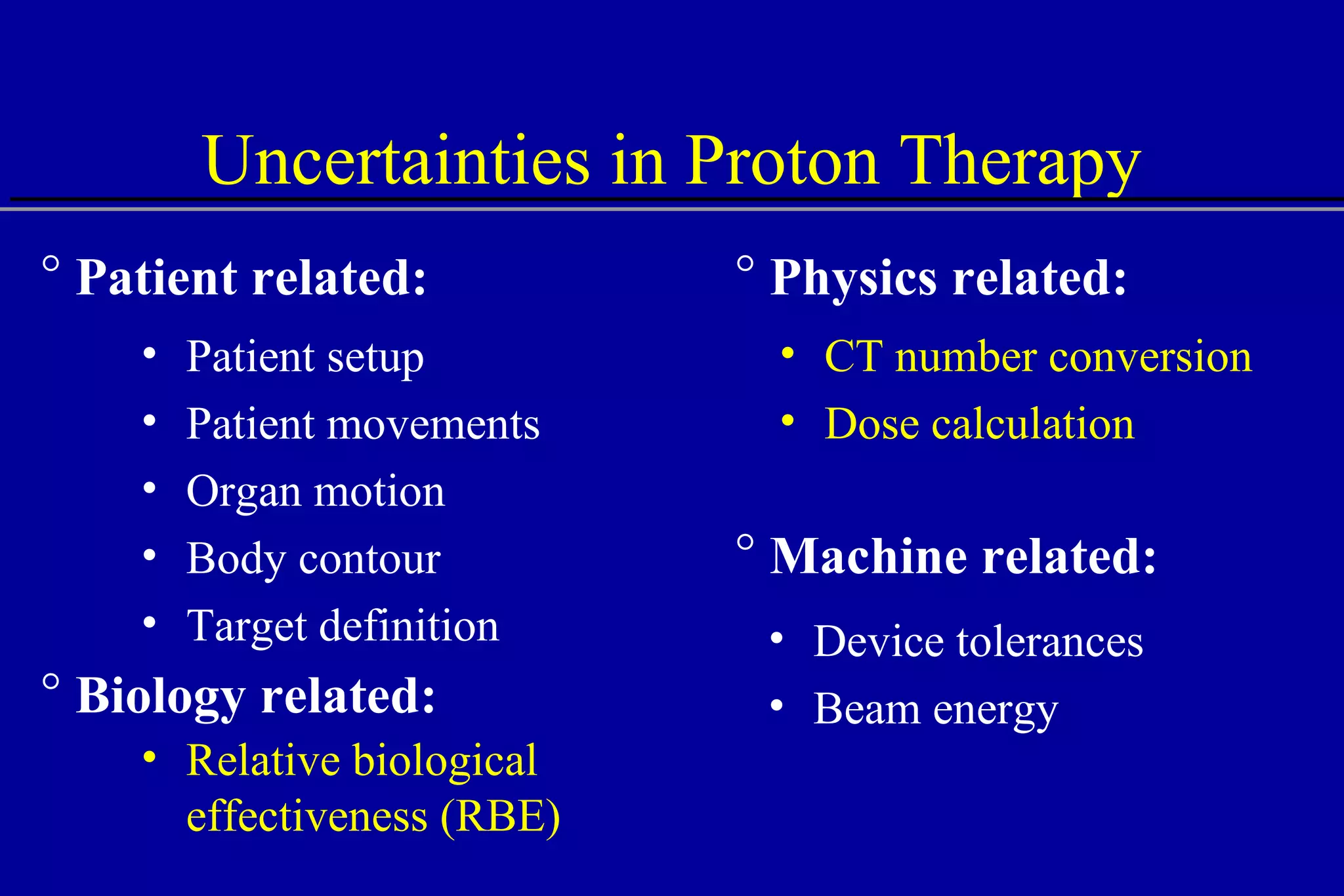 Uncertainties in Proton Therapy

° Patient related:

• Patient setup
• Patient movements
• Organ motion
• Body contour
• Target definition

° Biology related:

• Relative biological effectiveness (RBE)

° Physics related:

• CT number conversion
• Dose calculation

° Machine related:

• Device tolerances
• Beam energy